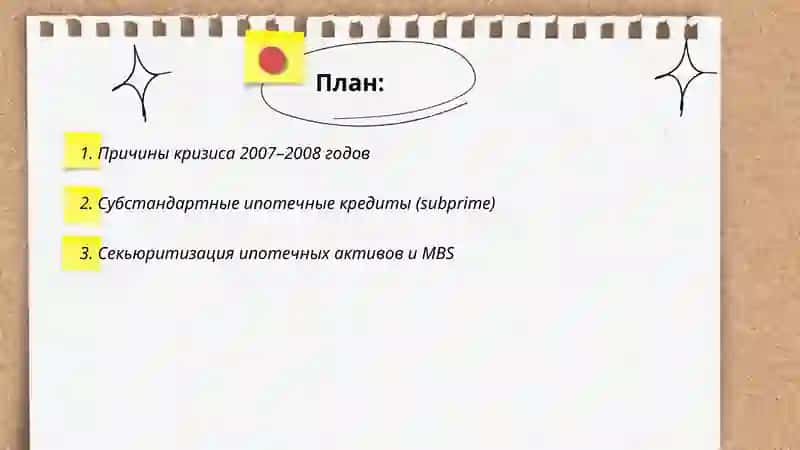 План:

1. Причины кризиса 2007–2008 годов

2. Субстандартные ипотечные кредиты (subprime)

3. Секьюритизация ипотечных активов и MBS